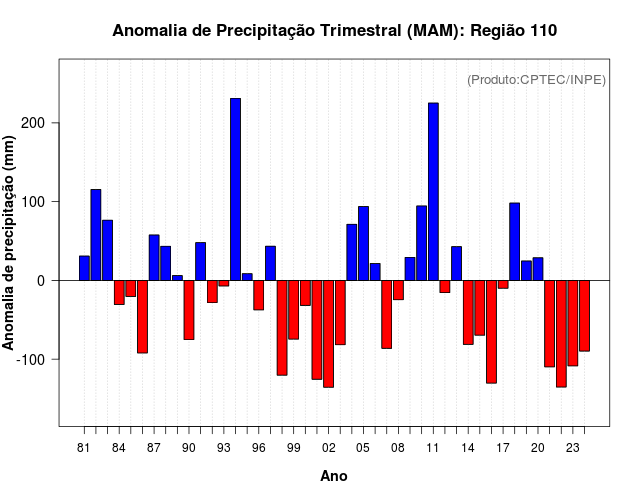 Anomalia de Precipitação Trimestral (MAM): Região 110

(Produto:CPTEC/INPE)

Anomalia de precipitação (mm)

200
100
0
-100

81 84 87 90 93 96 99 02 05 08 11 14 17 20 23

Ano